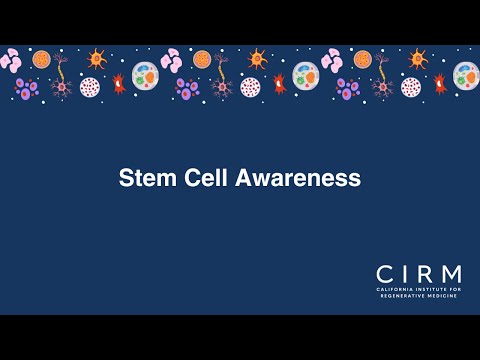 Stem Cell Awareness

CIRM
CALIFORNIA INSTITUTE FOR REGENERATIVE MEDICINE